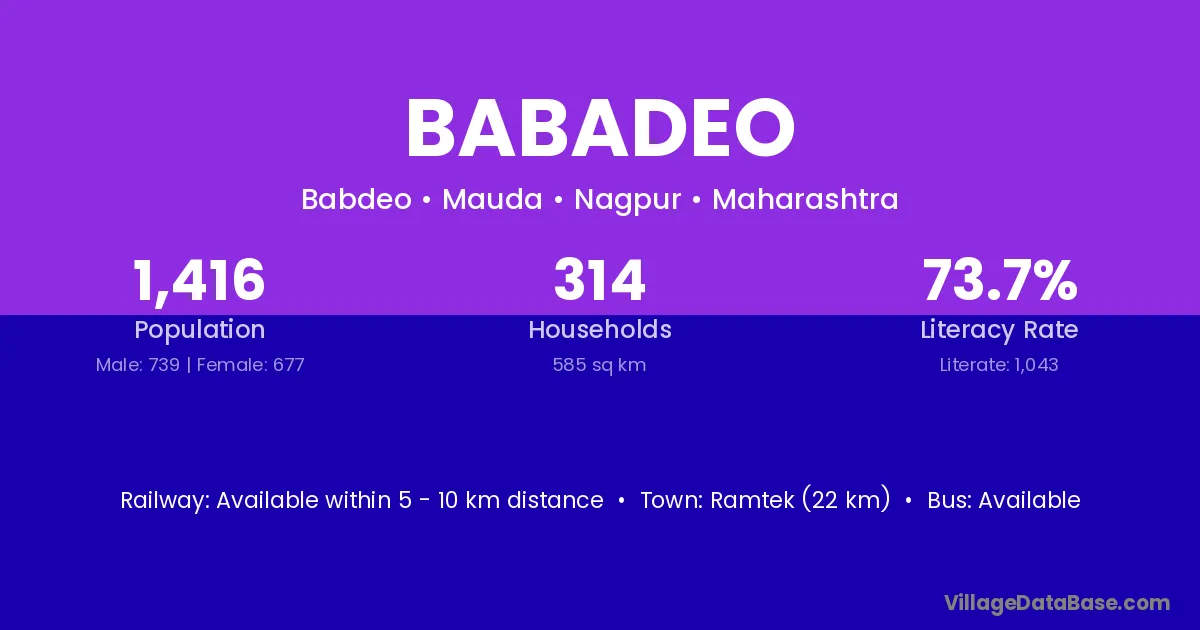 BABADEO

Babdeo • Mauda • Nagpur • Maharashtra

1,416
Population
Male: 739 | Female: 677

314
Households
585 sq km

73.7%
Literacy Rate
Literate: 1,043

Railway: Available within 5 - 10 km distance • Town: Ramtek (22 km) • Bus: Available

VillageDataBase.com